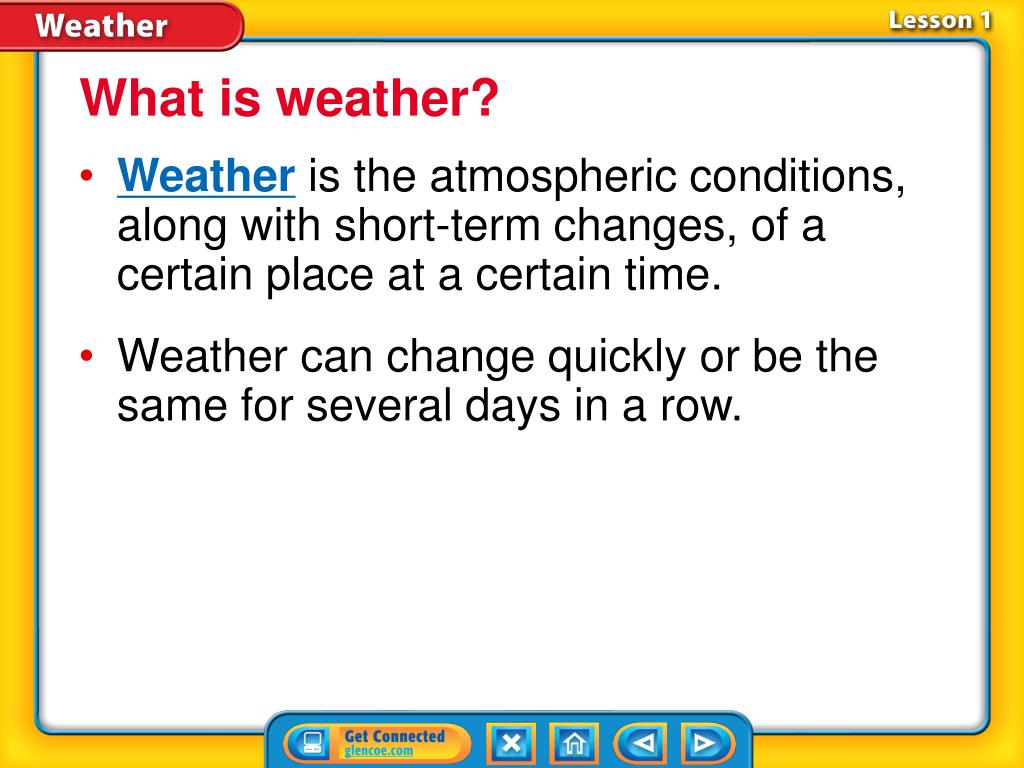 Weather

Lesson 1

What is weather?

• Weather is the atmospheric conditions, along with short-term changes, of a certain place at a certain time.

• Weather can change quickly or be the same for several days in a row.

Get Connected
glencoe.com